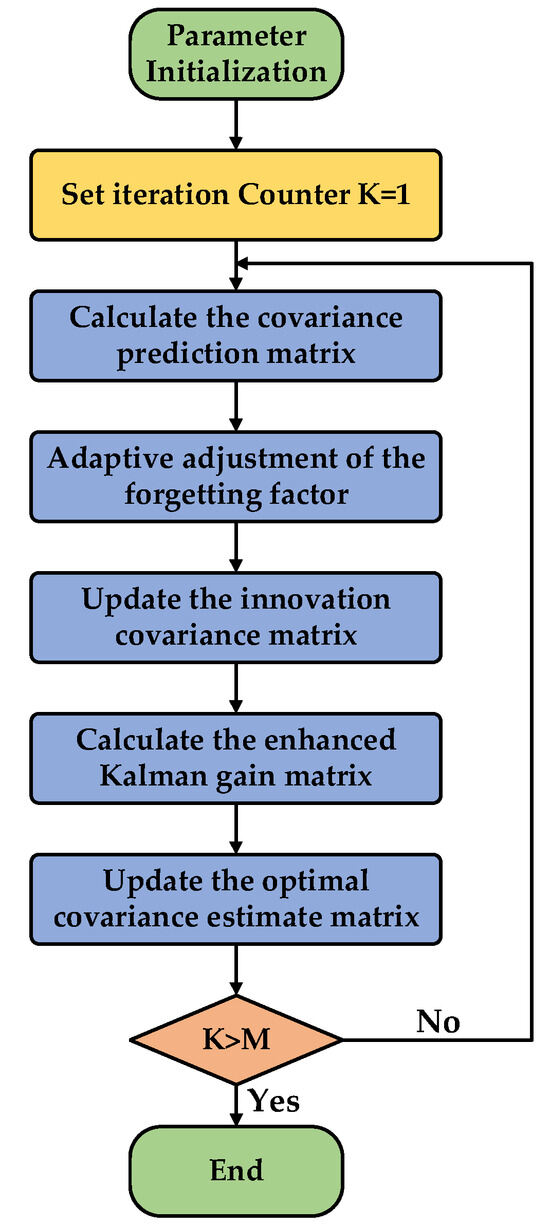 Parameter Initialization

Set iteration Counter K=1

Calculate the covariance prediction matrix

Adaptive adjustment of the forgetting factor

Update the innovation covariance matrix

Calculate the enhanced Kalman gain matrix

Update the optimal covariance estimate matrix

K>M

No

Yes

End